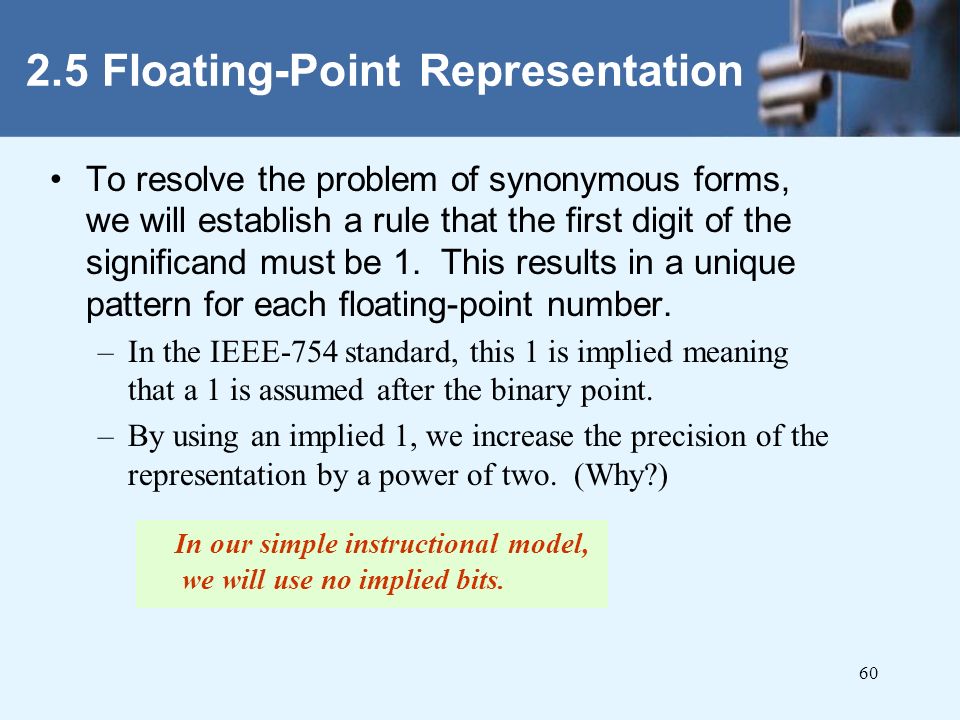 2.5 Floating-Point Representation

• To resolve the problem of synonymous forms, we will establish a rule that the first digit of the significand must be 1. This results in a unique pattern for each floating-point number.

– In the IEEE-754 standard, this 1 is implied meaning that a 1 is assumed after the binary point.

– By using an implied 1, we increase the precision of the representation by a power of two. (Why?)

In our simple instructional model, we will use no implied bits.

60